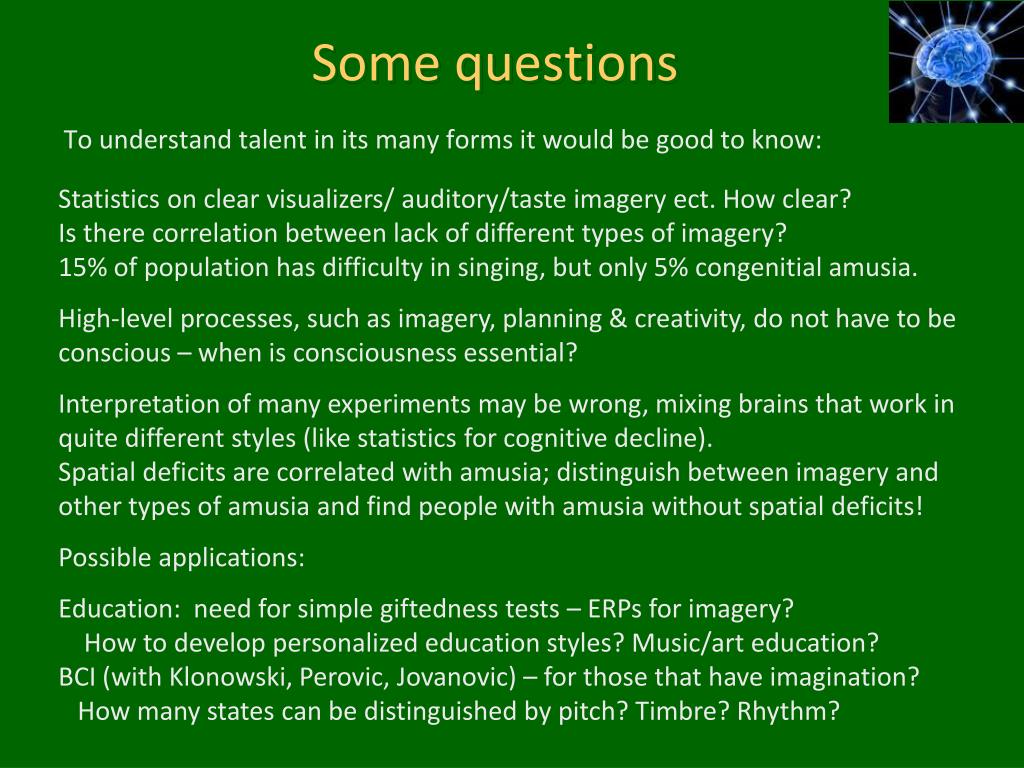 Some questions

To understand talent in its many forms it would be good to know:

Statistics on clear visualizers/ auditory/taste imagery ect. How clear?
Is there correlation between lack of different types of imagery?
15% of population has difficulty in singing, but only 5% congenitial amusia.

High-level processes, such as imagery, planning & creativity, do not have to be conscious – when is consciousness essential?

Interpretation of many experiments may be wrong, mixing brains that work in quite different styles (like statistics for cognitive decline).
Spatial deficits are correlated with amusia; distinguish between imagery and other types of amusia and find people with amusia without spatial deficits!

Possible applications:

Education: need for simple giftedness tests – ERPs for imagery?
How to develop personalized education styles? Music/art education?
BCI (with Klonowski, Perovic, Jovanovic) – for those that have imagination?
How many states can be distinguished by pitch? Timbre? Rhythm?